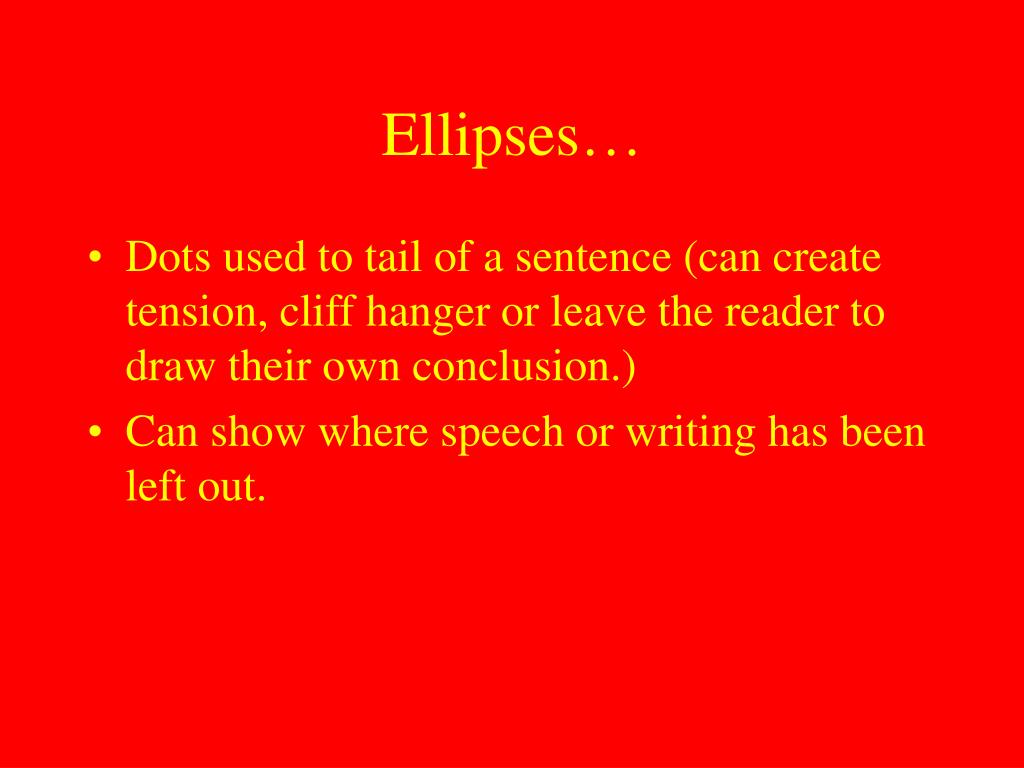 Ellipses…

• Dots used to tail of a sentence (can create tension, cliff hanger or leave the reader to draw their own conclusion.)
• Can show where speech or writing has been left out.